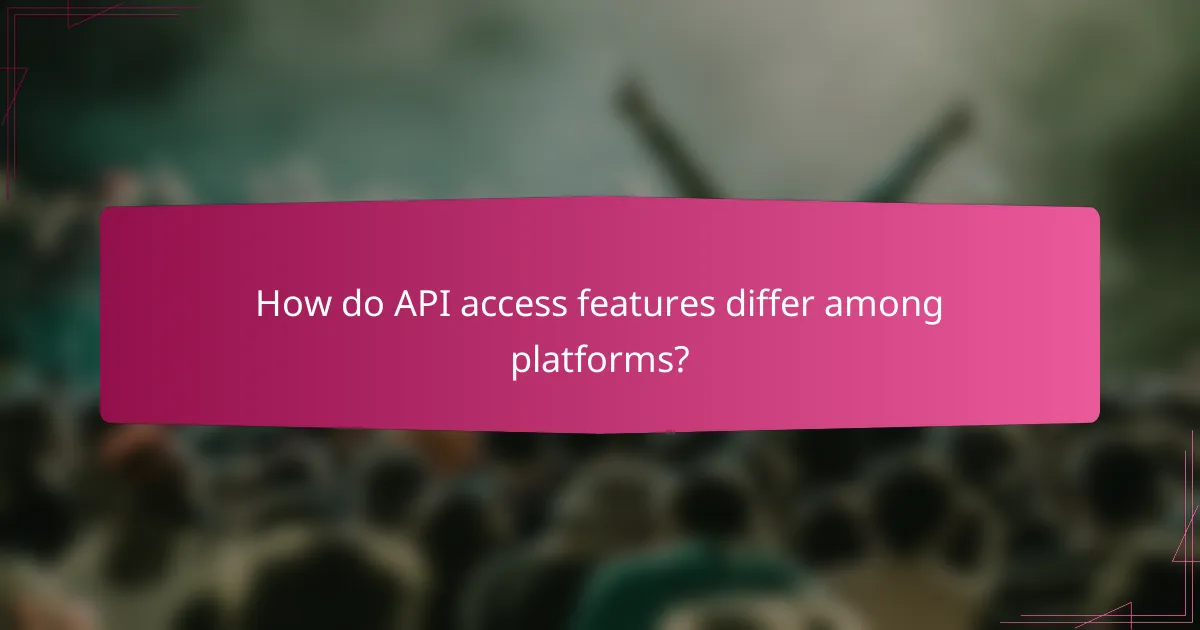 How do API access features differ among platforms?